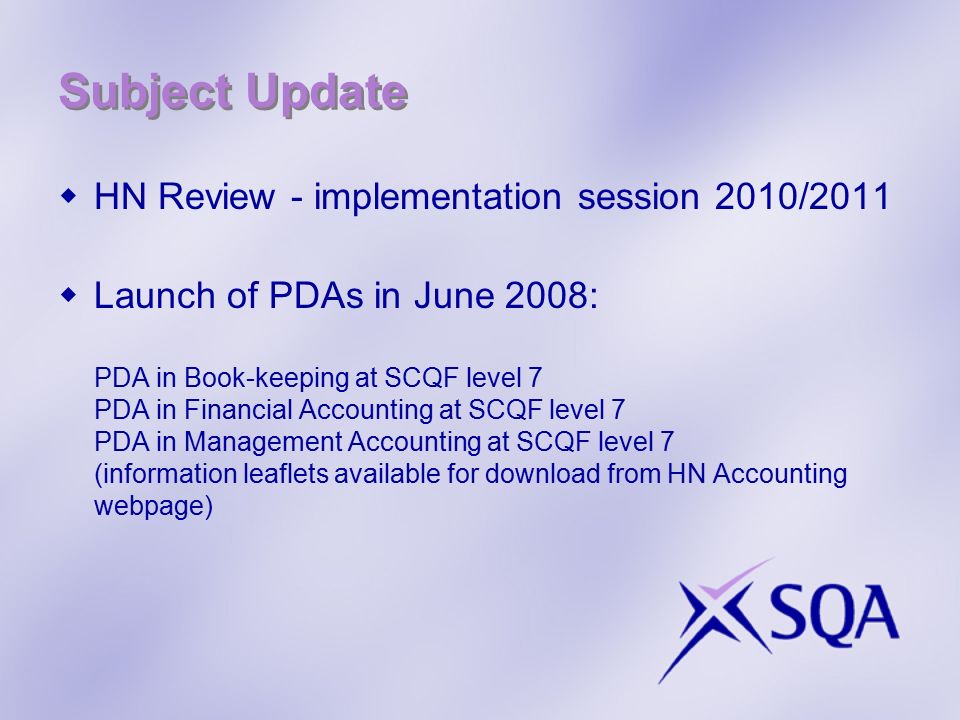 Subject Update

HN Review - implementation session 2010/2011

Launch of PDAs in June 2008:

PDA in Book-keeping at SCQF level 7
PDA in Financial Accounting at SCQF level 7
PDA in Management Accounting at SCQF level 7
(information leaflets available for download from HN Accounting webpage)

SQA